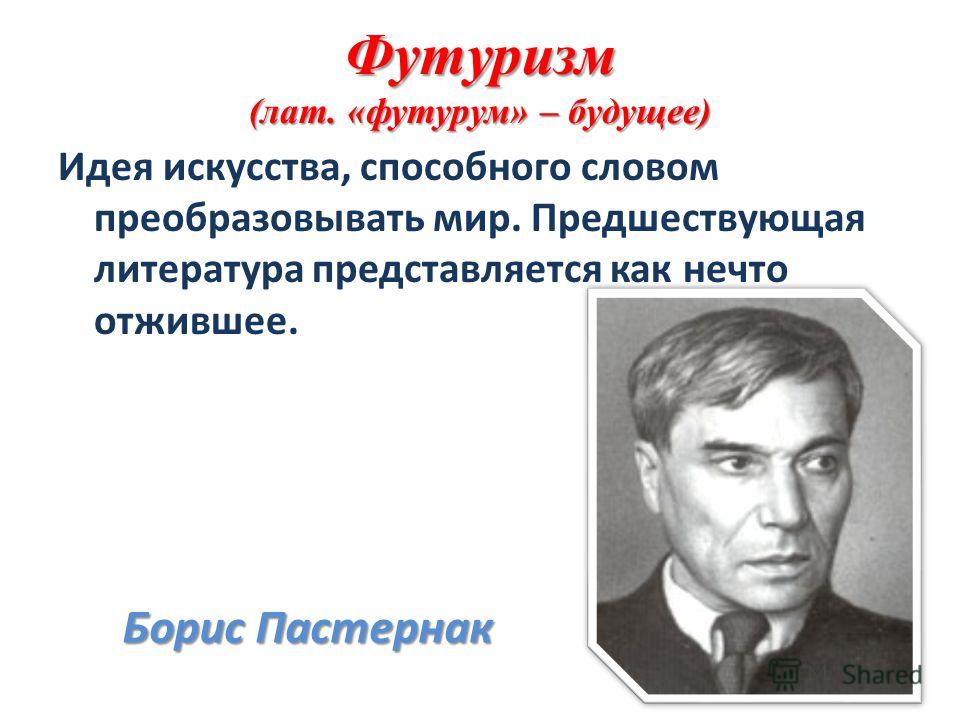 Футуризм
(лат. «футурум» – будущее)

Идея искусства, способного словом преобразовывать мир. Предшествующая литература представляется как нечто отжившее.

Борис Пастернак

Shared